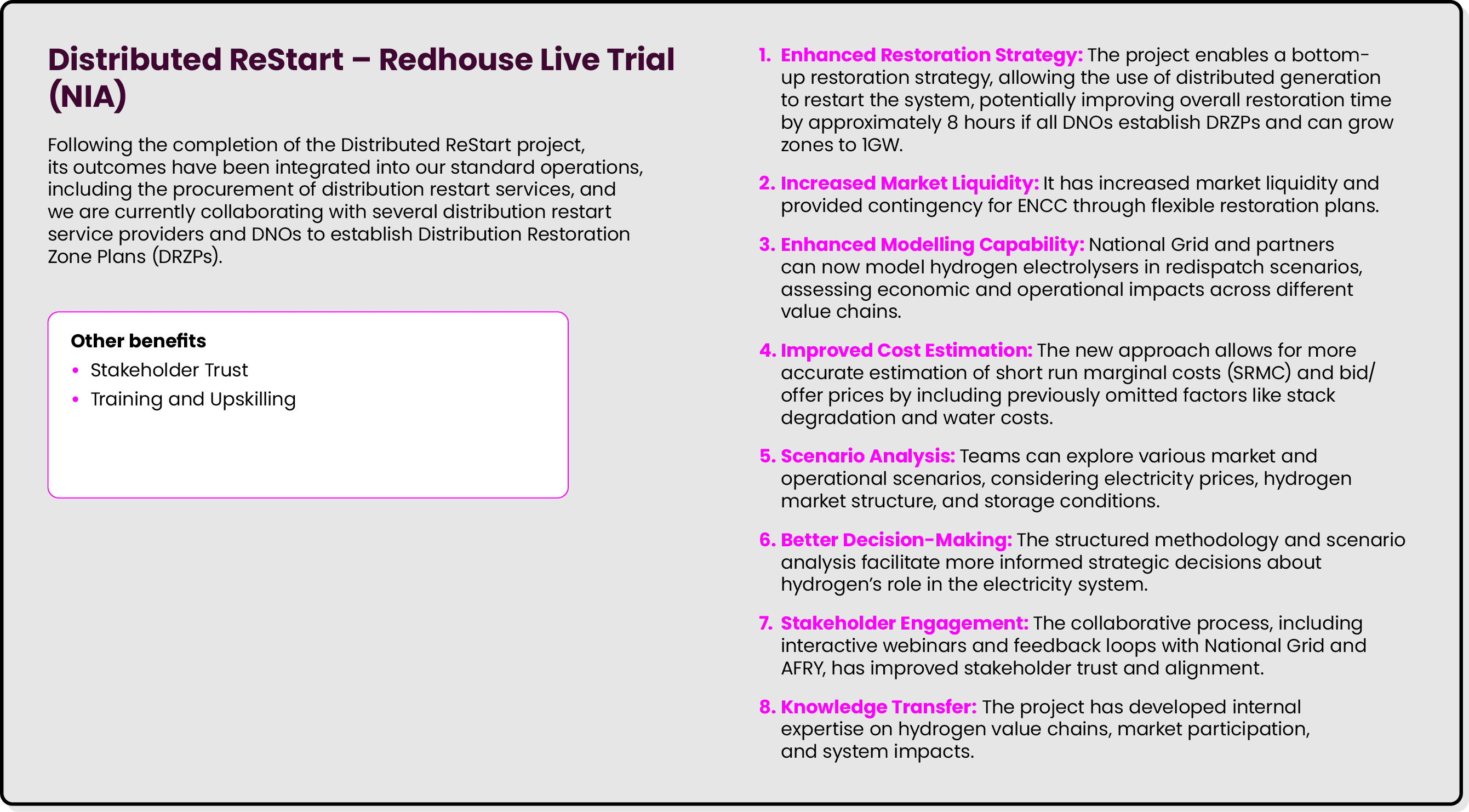 Distributed ReStart – Redhouse Live Trial (NIA)

Following the completion of the Distributed ReStart project, its outcomes have been integrated into our standard operations, including the procurement of distribution restart services, and we are currently collaborating with several distribution restart service providers and DNOs to establish Distribution Restoration Zone Plans (DRZPs).

Other benefits
• Stakeholder Trust
• Training and Upskilling

1. Enhanced Restoration Strategy: The project enables a bottom-up restoration strategy, allowing the use of distributed generation to restart the system, potentially improving overall restoration time by approximately 8 hours if all DNOs establish DRZPs and can grow zones to 1GW.

2. Increased Market Liquidity: It has increased market liquidity and provided contingency for ENCC through flexible restoration plans.

3. Enhanced Modelling Capability: National Grid and partners can now model hydrogen electrolysers in redispatch scenarios, assessing economic and operational impacts across different value chains.

4. Improved Cost Estimation: The new approach allows for more accurate estimation of short run marginal costs (SRMC) and bid/offer prices by including previously omitted factors like stack degradation and water costs.

5. Scenario Analysis: Teams can explore various market and operational scenarios, considering electricity prices, hydrogen market structure, and storage conditions.

6. Better Decision-Making: The structured methodology and scenario analysis facilitate more informed strategic decisions about hydrogen's role in the electricity system.

7. Stakeholder Engagement: The collaborative process, including interactive webinars and feedback loops with National Grid and AFRY, has improved stakeholder trust and alignment.

8. Knowledge Transfer: The project has developed internal expertise on hydrogen value chains, market participation, and system impacts.